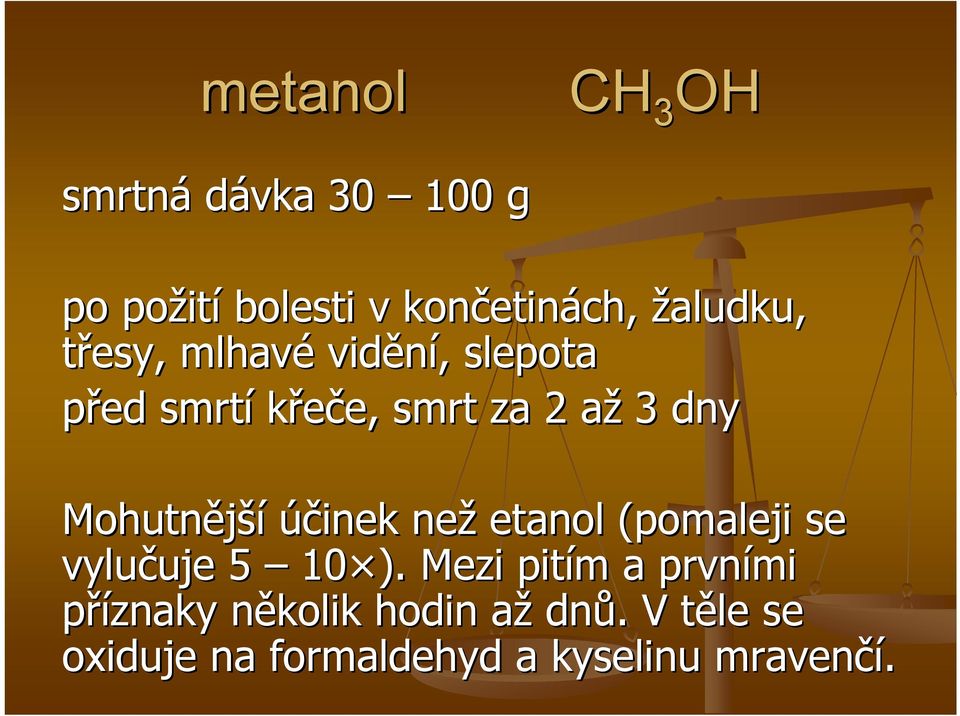 metanol $CH_3OH$

smrtná dávka 30 – 100 g

po požití bolesti v končetinách, žaludku, třesy, mlhavé vidění, slepota

před smrtí křeče, smrt za 2 až 3 dny

Mohutnější účinek než etanol (pomaleji se vylučuje 5 – 10×). Mezi pitím a prvními příznaky několik hodin až dnů. V těle se oxiduje na formaldehyd a kyselinu mravenčí.